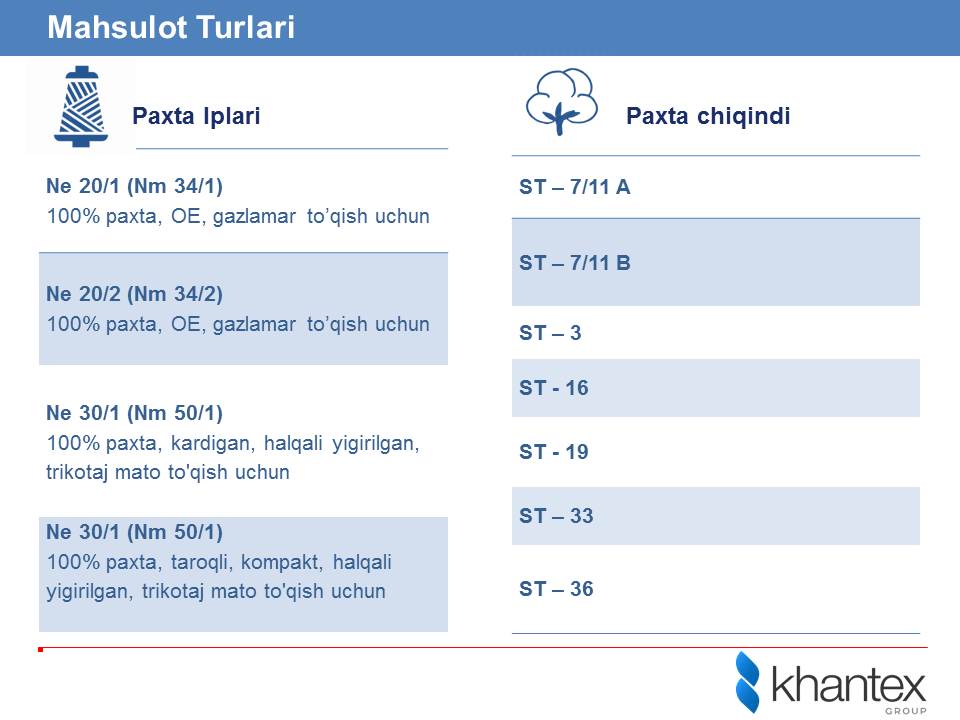 Mahsulot Turlari

Paxta Iplari

Ne 20/1 (Nm 34/1)
100% paxta, OE, gazlamar to’qish uchun

Ne 20/2 (Nm 34/2)
100% paxta, OE, gazlamar to’qish uchun

Ne 30/1 (Nm 50/1)
100% paxta, kardigan, halqali yigirilgan, trikotaj mato to'qish uchun

Ne 30/1 (Nm 50/1)
100% paxta, taroqli, kompakt, halqali yigirilgan, trikotaj mato to'qish uchun

Paxta chiqindi

ST – 7/11 A

ST – 7/11 B

ST – 3

ST - 16

ST - 19

ST – 33

ST – 36

khantex
GROUP